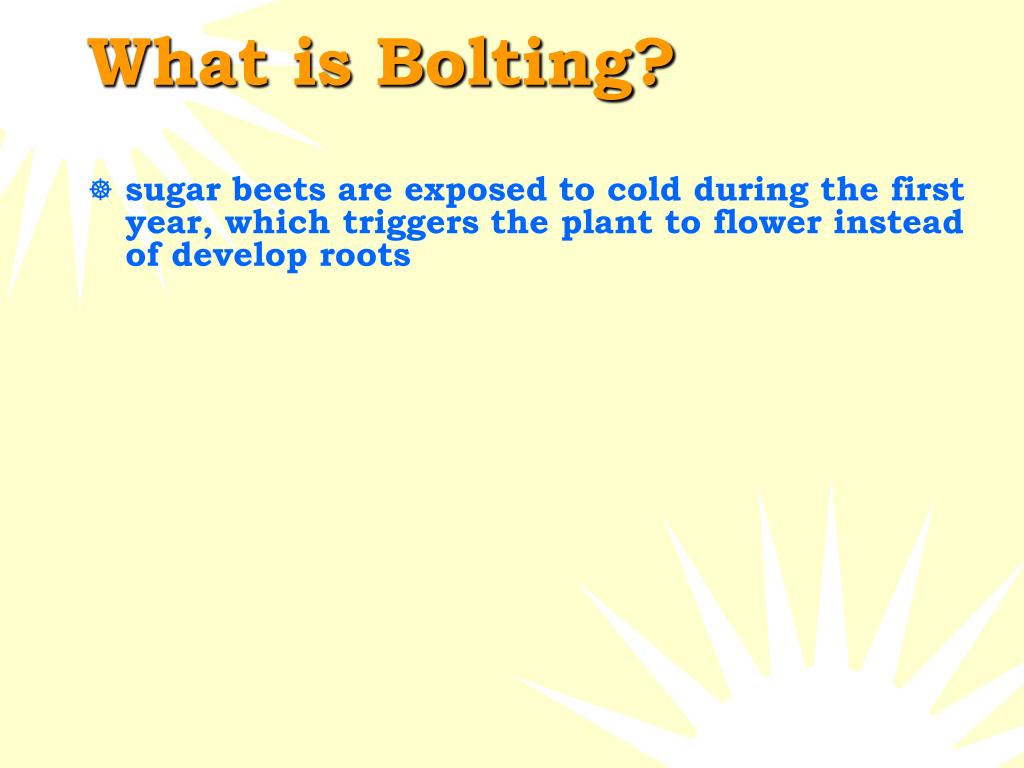 What is Bolting?

sugar beets are exposed to cold during the first year, which triggers the plant to flower instead of develop roots